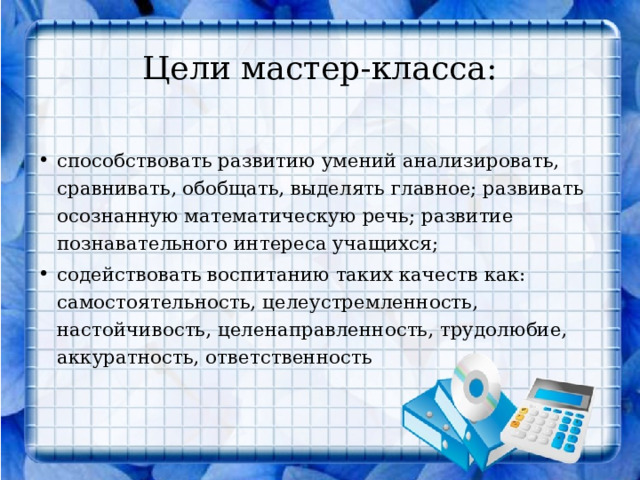 Цели мастер-класса:

• способствовать развитию умений анализировать, сравнивать, обобщать, выделять главное; развивать осознанную математическую речь; развитие познавательного интереса учащихся;

• содействовать воспитанию таких качеств как: самостоятельность, целеустремленность, настойчивость, целенаправленность, трудолюбие, аккуратность, ответственность